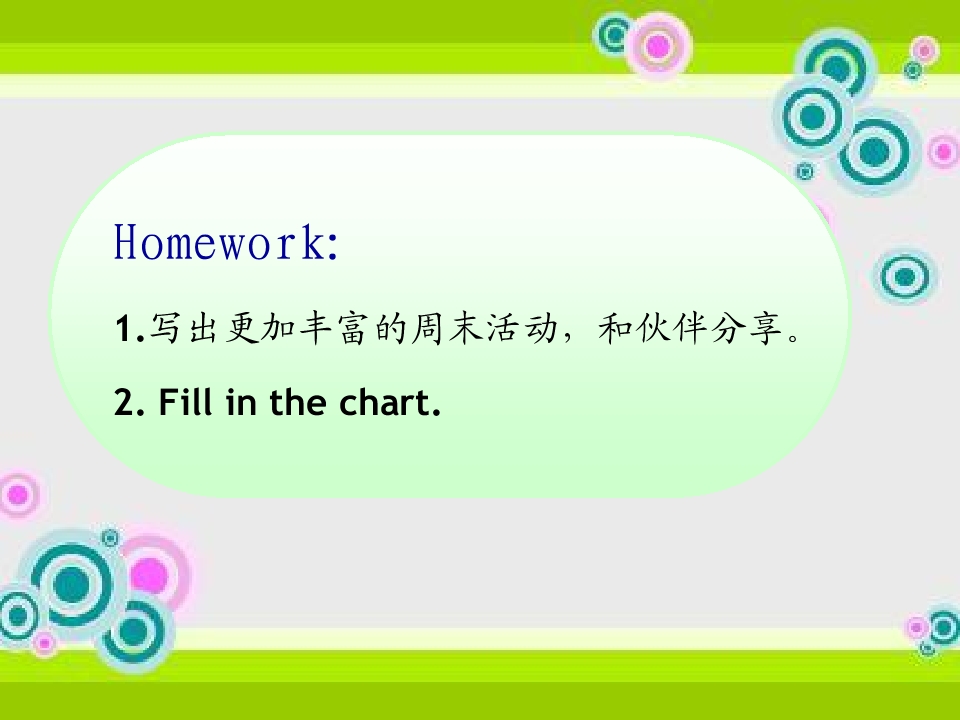 Homework:

1.写出更加丰富的周末活动，和伙伴分享。

2. Fill in the chart.